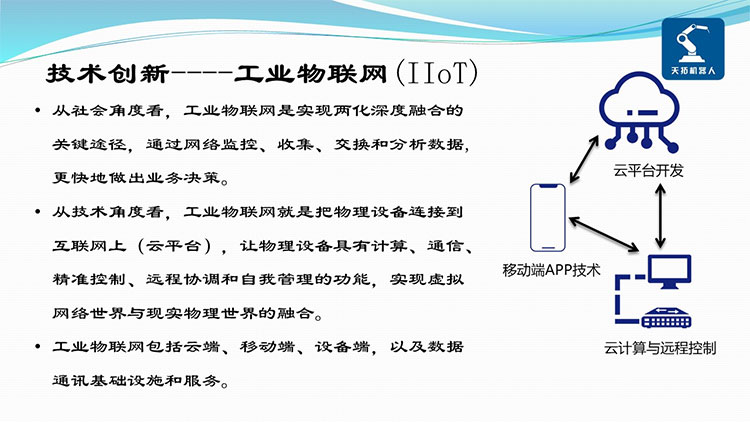 天拓机器人

技术创新----工业物联网(IIoT)

• 从社会角度看，工业物联网是实现两化深度融合的关键途径，通过网络监控、收集、交换和分析数据，更快地做出业务决策。

• 从技术角度看，工业物联网就是把物理设备连接到互联网上（云平台），让物理设备具有计算、通信、精准控制、远程协调和自我管理的功能，实现虚拟网络世界与现实物理世界的融合。

• 工业物联网包括云端、移动端、设备端，以及数据通讯基础设施和服务。

云平台开发

移动端APP技术

云计算与远程控制